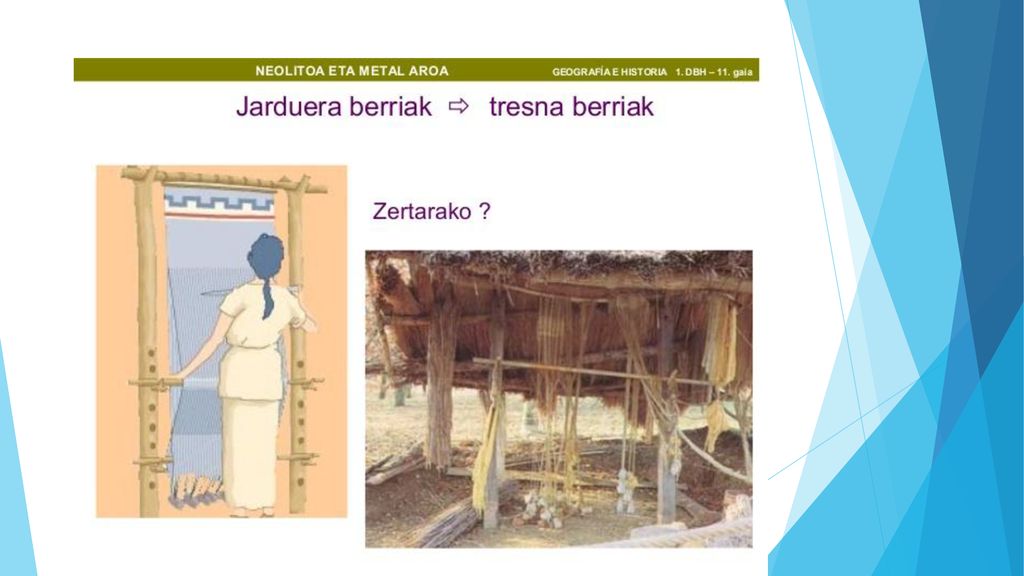 NEOLITOA ETA METAL AROA GEOGRAFÍA E HISTORIA 1. DBH – 11. gaia

Jarduera berriak ⇨ tresna berriak

Zertarako ?